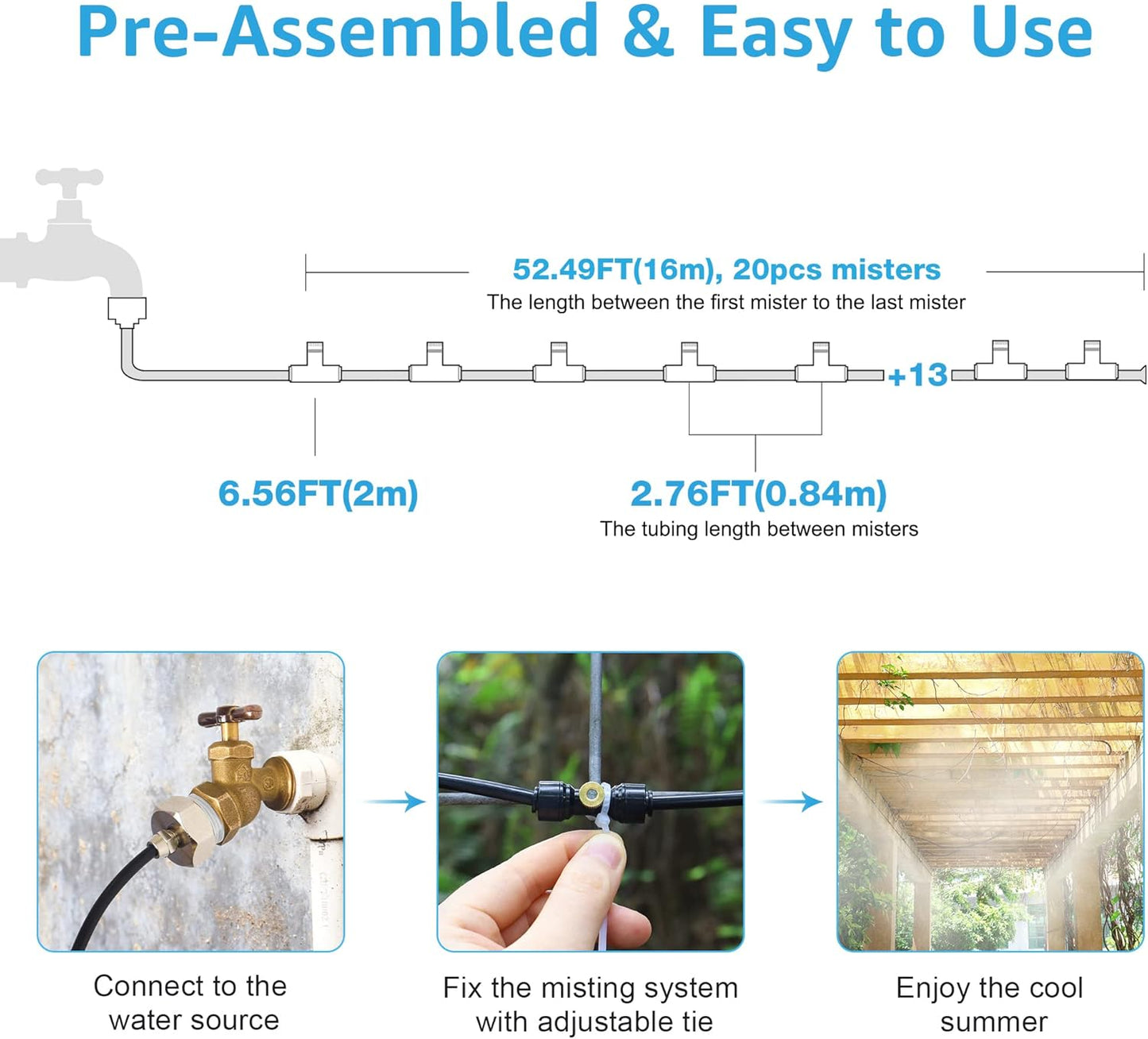 Pre-Assembled & Easy to Use

52.49FT(16m), 20pcs misters
The length between the first mister to the last mister

+13

6.56FT(2m)

2.76FT(0.84m)
The tubing length between misters

Connect to the water source

Fix the misting system with adjustable tie

Enjoy the cool summer